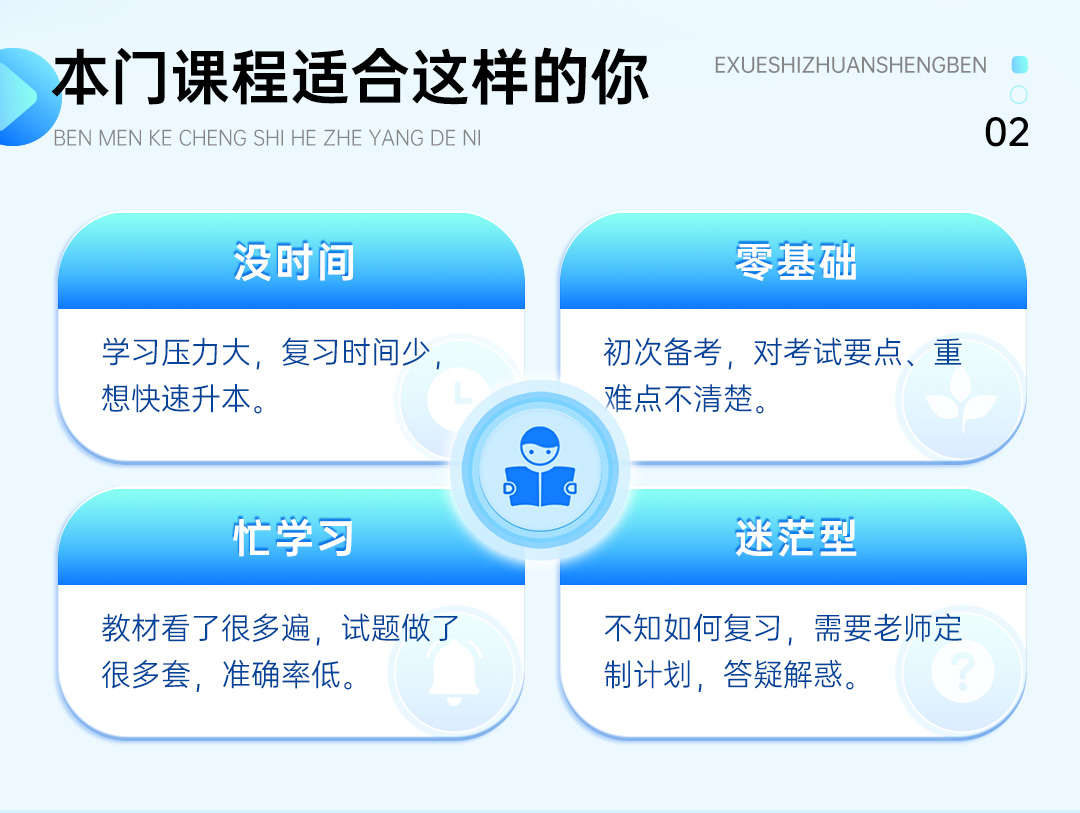 本门课程适合这样的你
BEN MEN KE CHENG SHI HE ZHE YANG DE NI

EXUESHIZHUANSHENGBEN
02

没时间
学习压力大，复习时间少，想快速升本。

零基础
初次备考，对考试要点、重难点不清楚。

忙学习
教材看了很多遍，试题做了很多套，准确率低。

迷茫型
不知如何复习，需要老师定制计划，答疑解惑。